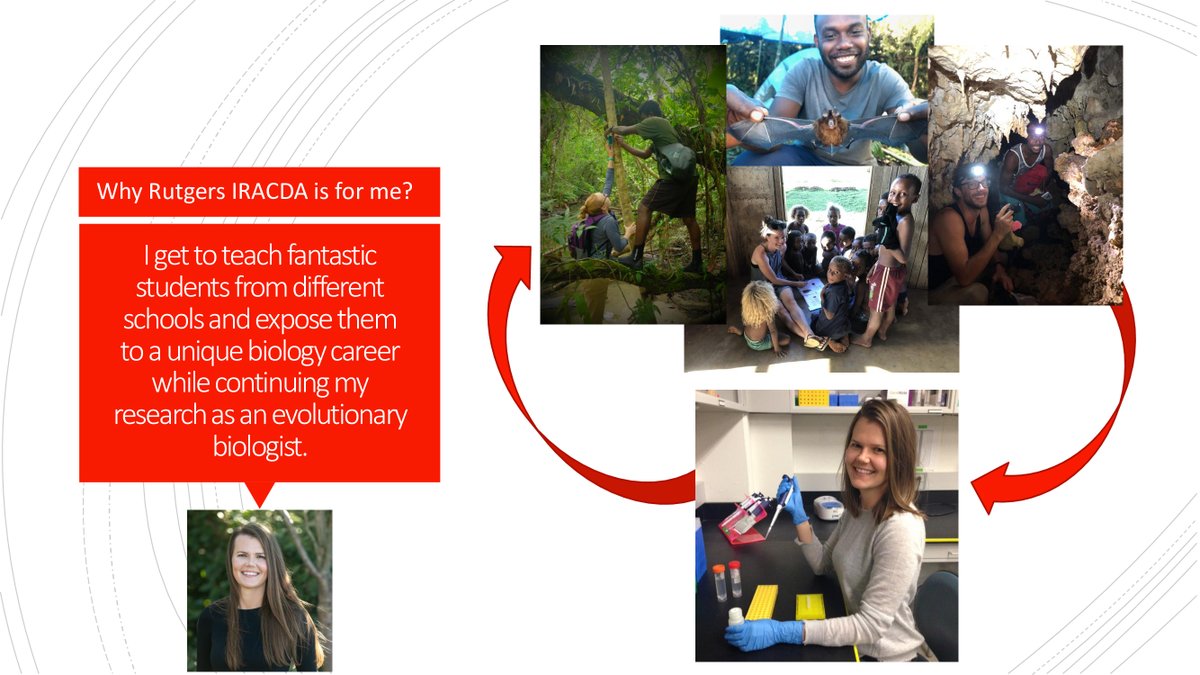 Why Rutgers IRACDA is for me?

I get to teach fantastic students from different schools and expose them to a unique biology career while continuing my research as an evolutionary biologist.